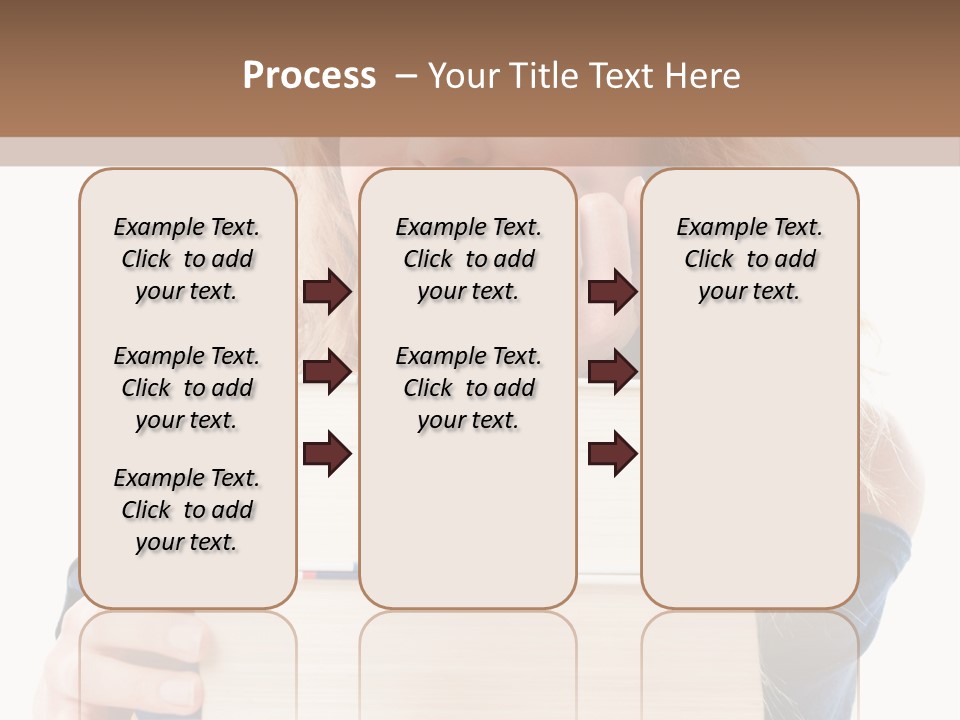 Process – Your Title Text Here

Example Text. Click to add your text.

Example Text. Click to add your text.

Example Text. Click to add your text.

Example Text. Click to add your text.

Example Text. Click to add your text.

Example Text. Click to add your text.